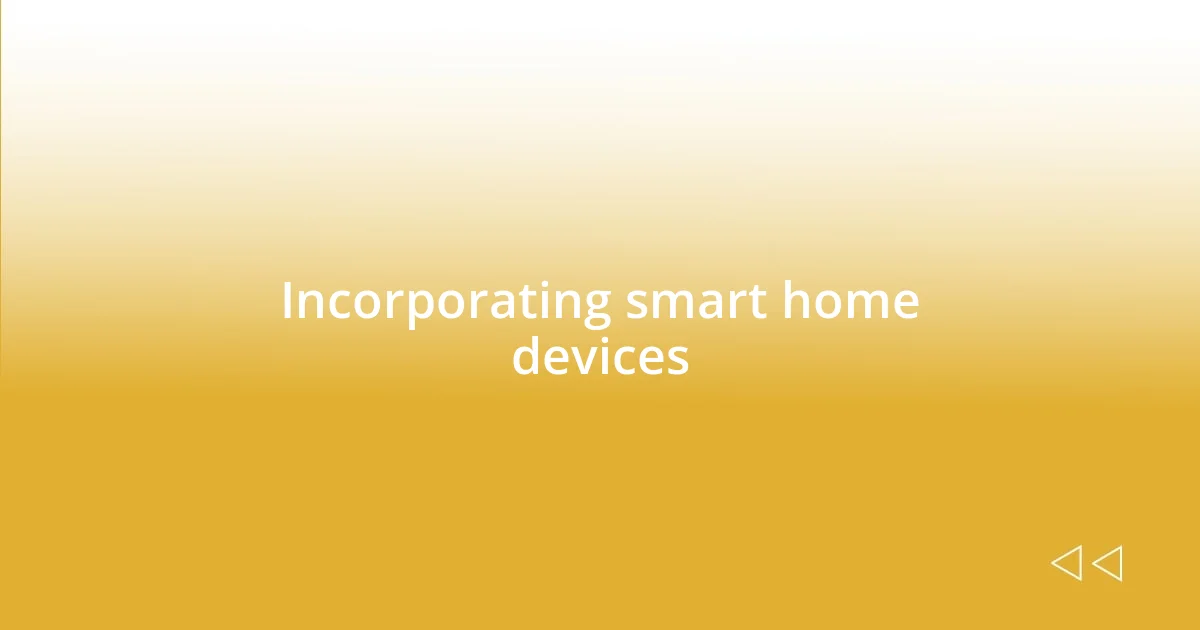 Incorporating smart home devices